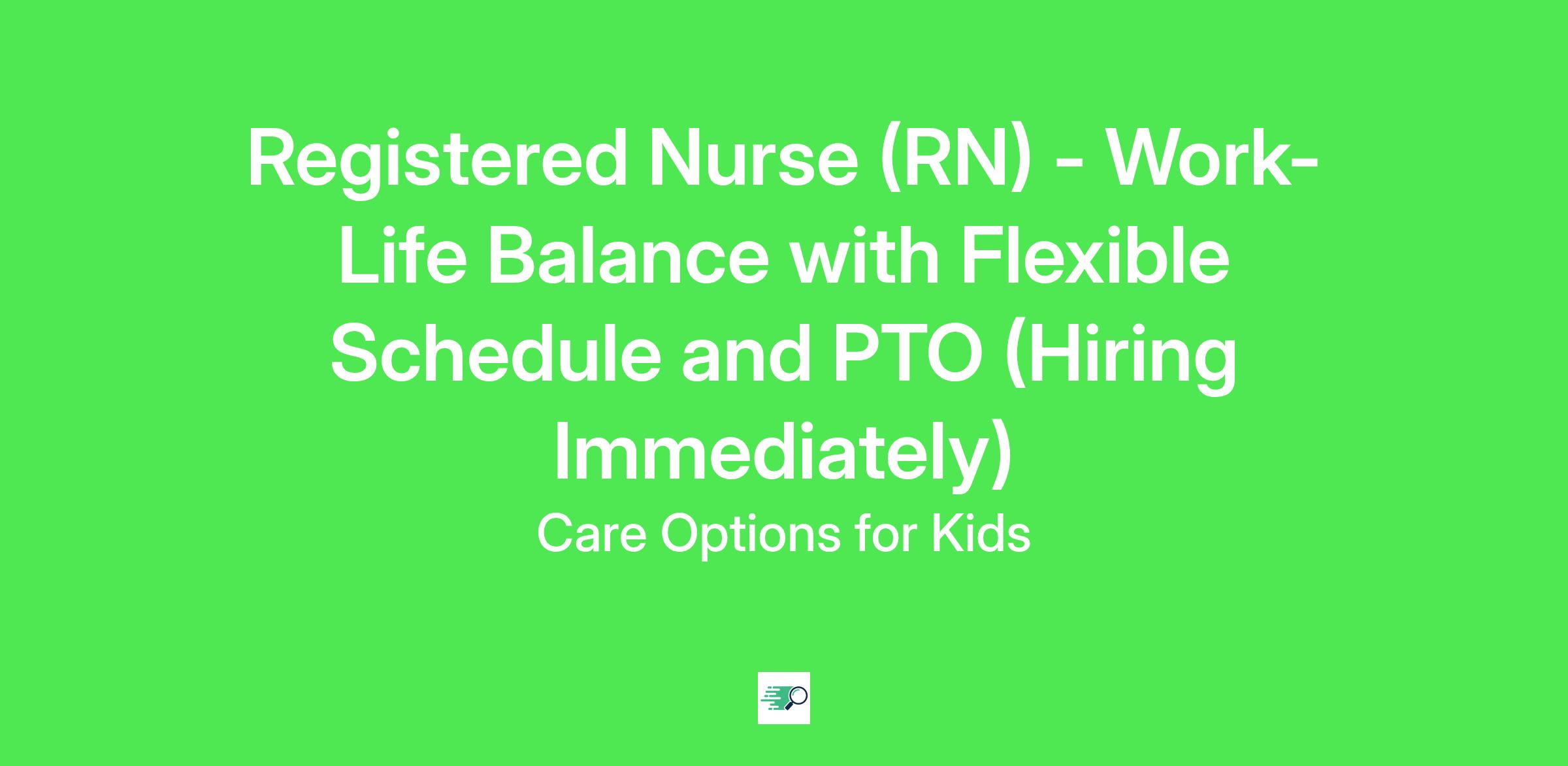 Registered Nurse (RN) - Work-Life Balance with Flexible Schedule and PTO (Hiring Immediately)

Care Options for Kids